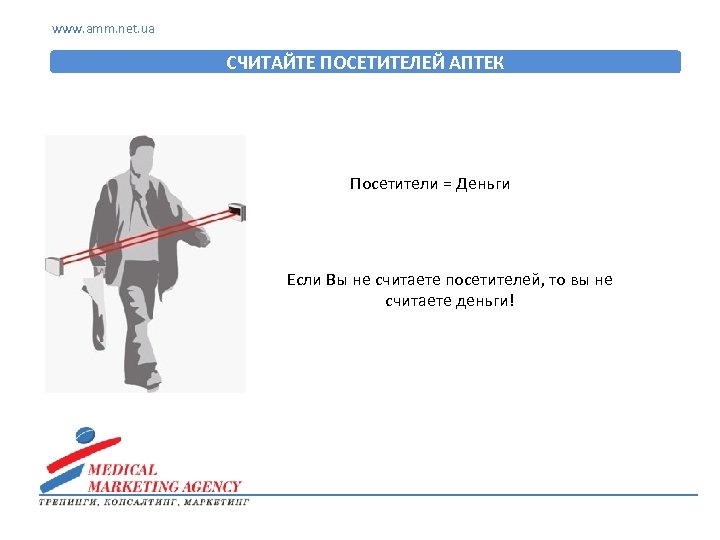 www.amm.net.ua

СЧИТАЙТЕ ПОСЕТИТЕЛЕЙ АПТЕК

Посетители = Деньги

Если Вы не считаете посетителей, то вы не считаете деньги!

MEDICAL
MARKETING AGENCY
ТРЕНИНГИ, КОНСАЛТИНГ, МАРКЕТИНГ